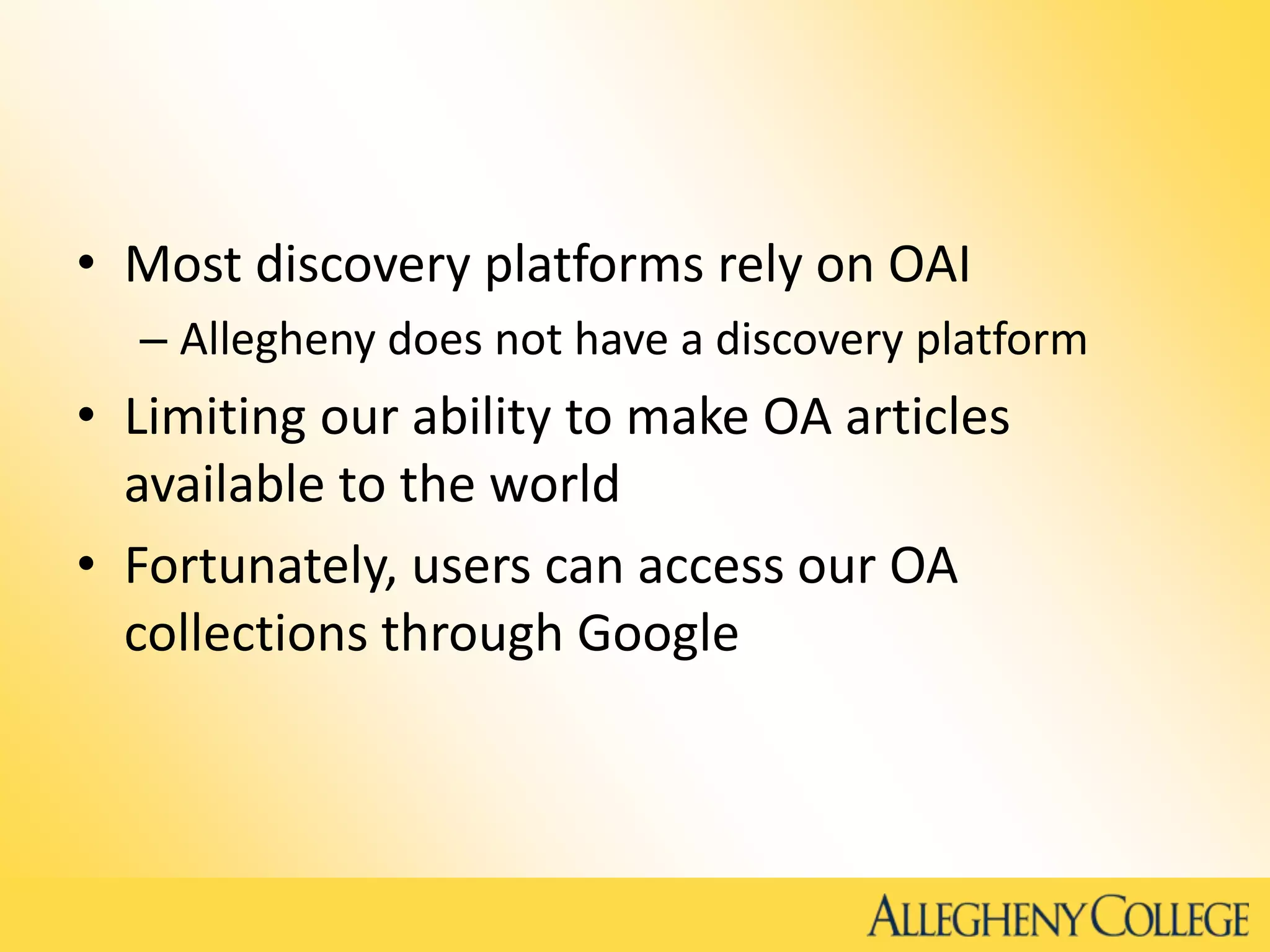 • Most discovery platforms rely on OAI
– Allegheny does not have a discovery platform
• Limiting our ability to make OA articles available to the world
• Fortunately, users can access our OA collections through Google

ALLEGHENY COLLEGE